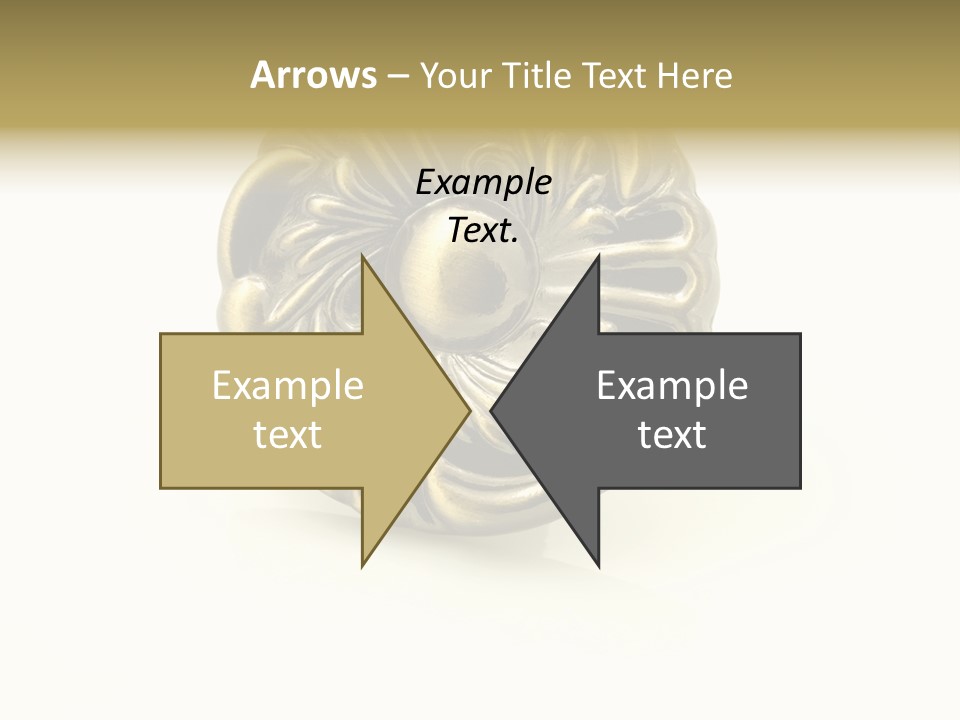 Arrows – Your Title Text Here

Example Text.

Example text

Example text